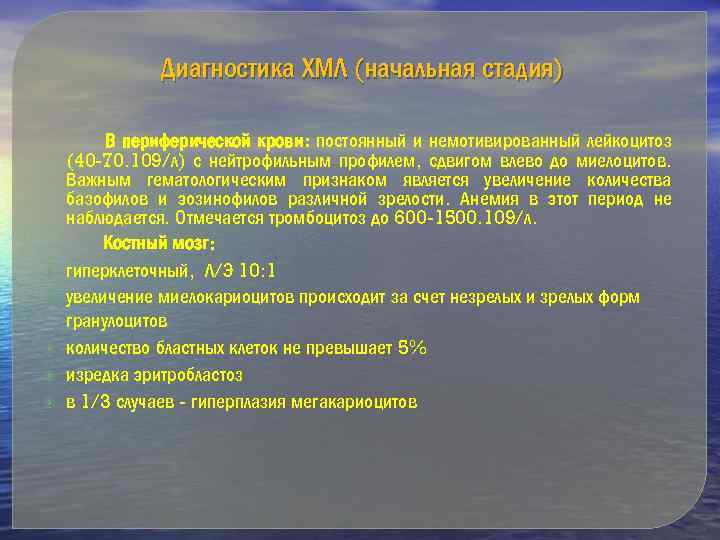 Диагностика ХМЛ (начальная стадия)

В периферической крови: постоянный и немотивированный лейкоцитоз (40-70.109/л) с нейтрофильным профилем, сдвигом влево до миелоцитов. Важным гематологическим признаком является увеличение количества базофилов и эозинофилов различной зрелости. Анемия в этот период не наблюдается. Отмечается тромбоцитоз до 600-1500.109/л.

Костный мозг:

гиперклеточный, Л/Э 10:1

увеличение миелокариоцитов происходит за счет незрелых и зрелых форм гранулоцитов

количество бластных клеток не превышает 5%

изредка эритробластоз

в 1/3 случаев - гиперплазия мегакариоцитов